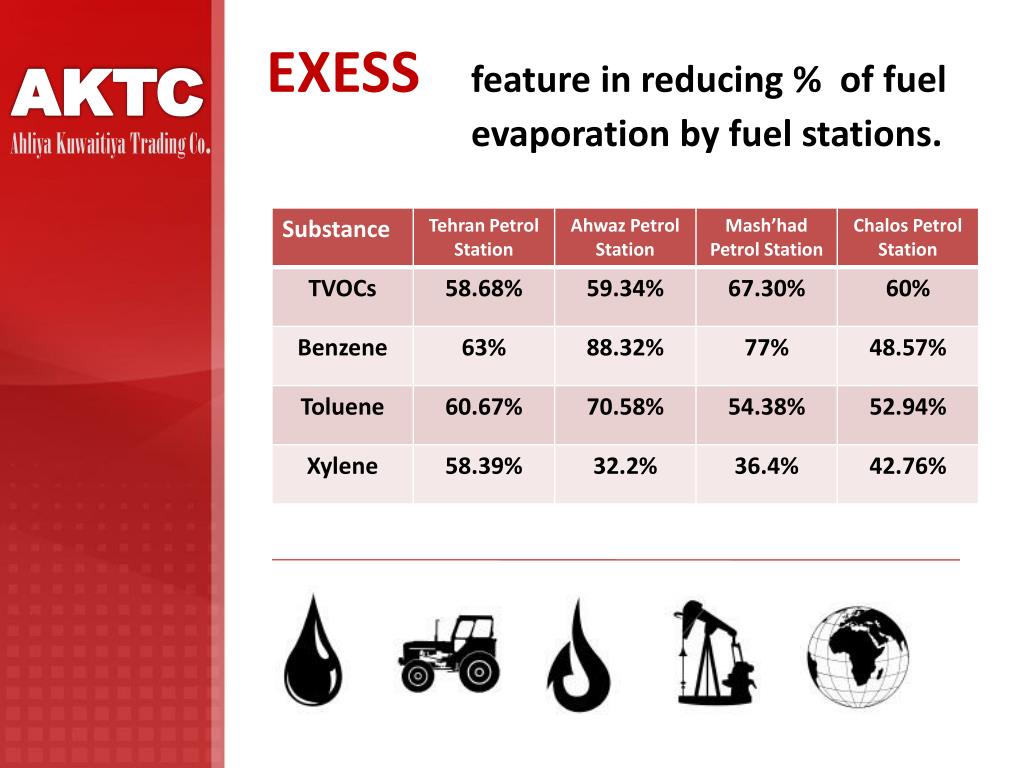 AKTC
Ahliya Kuwaitiya Trading Co.

EXESS feature in reducing % of fuel evaporation by fuel stations.

| Substance | Tehran Petrol Station | Ahwaz Petrol Station | Mash'had Petrol Station | Chalos Petrol Station |
|---|---|---|---|---|
| TVOCs | 58.68% | 59.34% | 67.30% | 60% |
| Benzene | 63% | 88.32% | 77% | 48.57% |
| Toluene | 60.67% | 70.58% | 54.38% | 52.94% |
| Xylene | 58.39% | 32.2% | 36.4% | 42.76% |